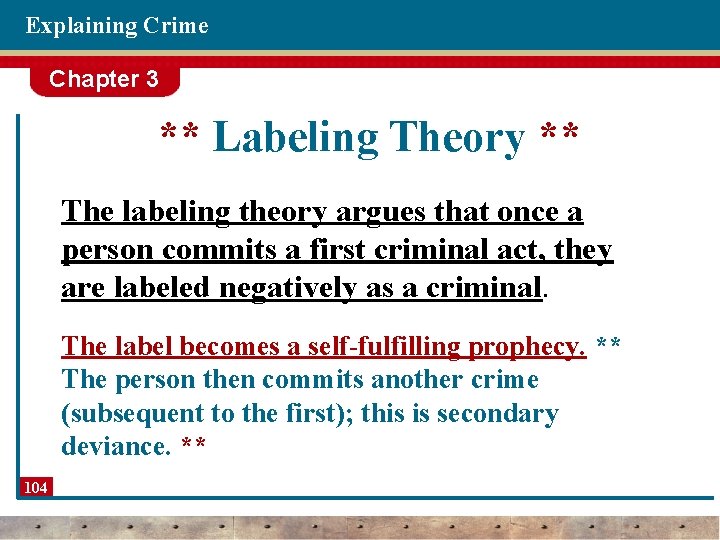 Explaining Crime

Chapter 3

** Labeling Theory **

The labeling theory argues that once a person commits a first criminal act, they are labeled negatively as a criminal.

The label becomes a self-fulfilling prophecy. ** The person then commits another crime (subsequent to the first); this is secondary deviance. **

104